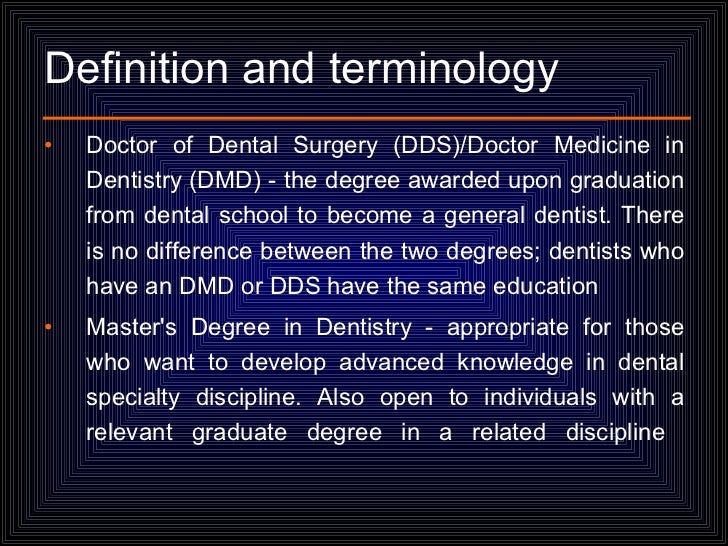 Definition and terminology

• Doctor of Dental Surgery (DDS)/Doctor Medicine in Dentistry (DMD) - the degree awarded upon graduation from dental school to become a general dentist. There is no difference between the two degrees; dentists who have an DMD or DDS have the same education

• Master's Degree in Dentistry - appropriate for those who want to develop advanced knowledge in dental specialty discipline. Also open to individuals with a relevant graduate degree in a related discipline